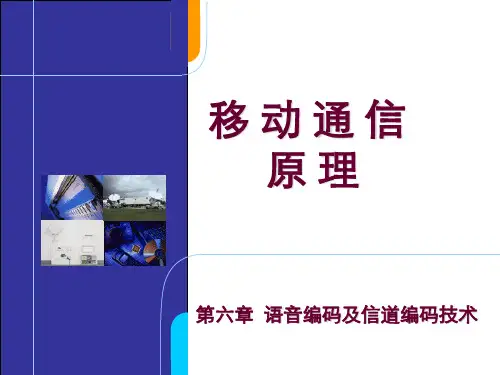 移动通信
原理

第六章 语音编码及信道编码技术